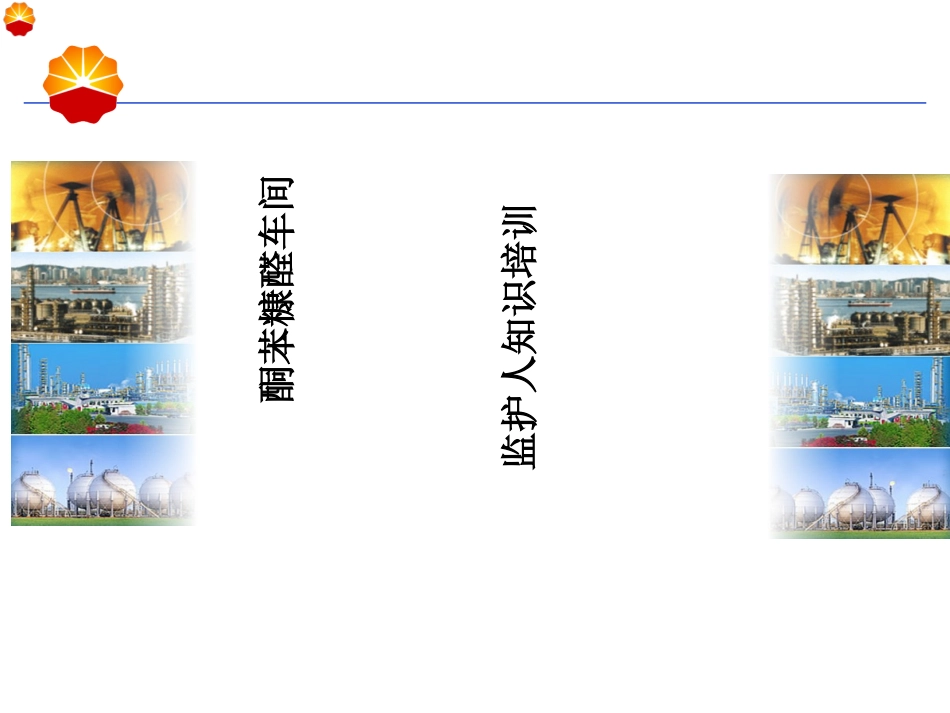 酮苯糠醛车间

监护人知识培训